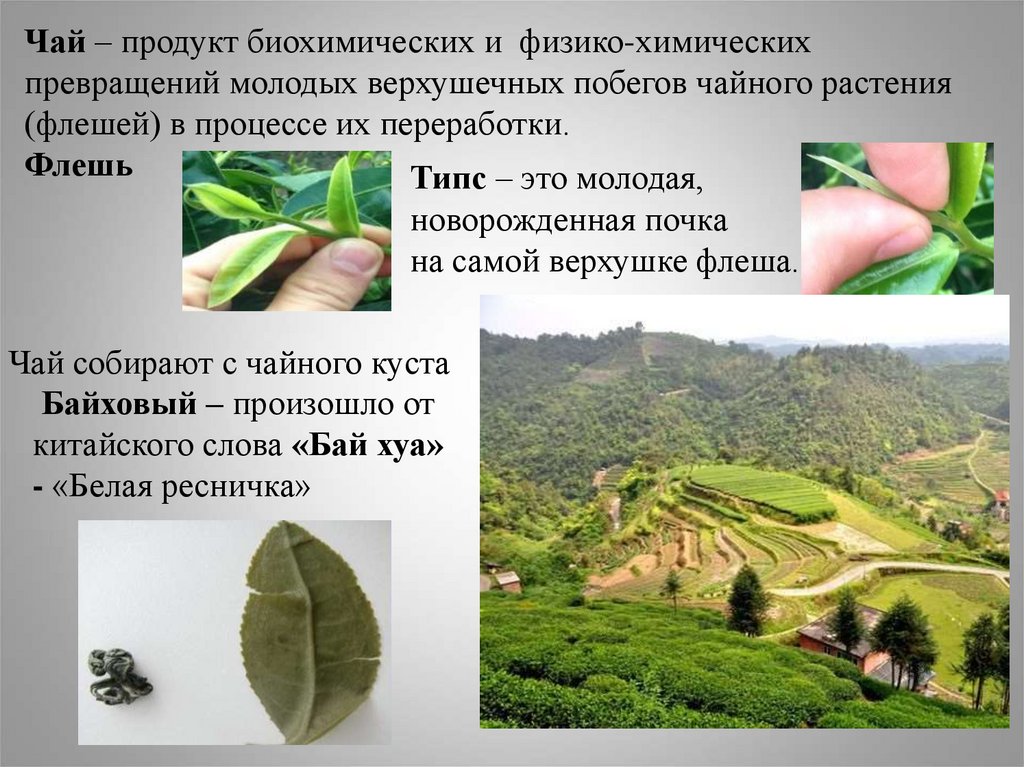 Чай – продукт биохимических и физико-химических превращений молодых верхушечных побегов чайного растения (флешей) в процессе их переработки.

Флешь

Типс – это молодая, новорожденная почка на самой верхушке флеша.

Чай собирают с чайного куста

Байховый – произошло от китайского слова «Бай хуа» - «Белая ресничка»